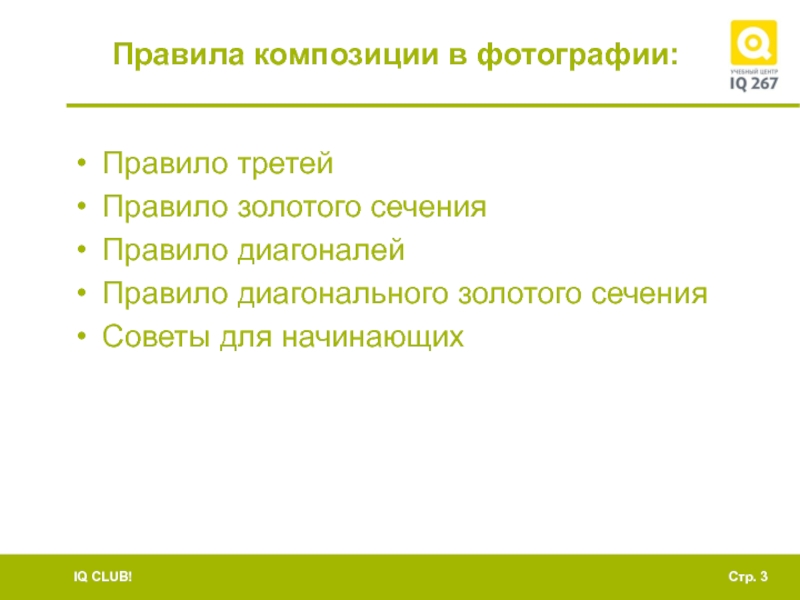 Правила композиции в фотографии:

УЧЕБНЫЙ ЦЕНТР
IQ 267

• Правило третей
• Правило золотого сечения
• Правило диагоналей
• Правило диагонального золотого сечения
• Советы для начинающих

IQ CLUB!

Стр. 3